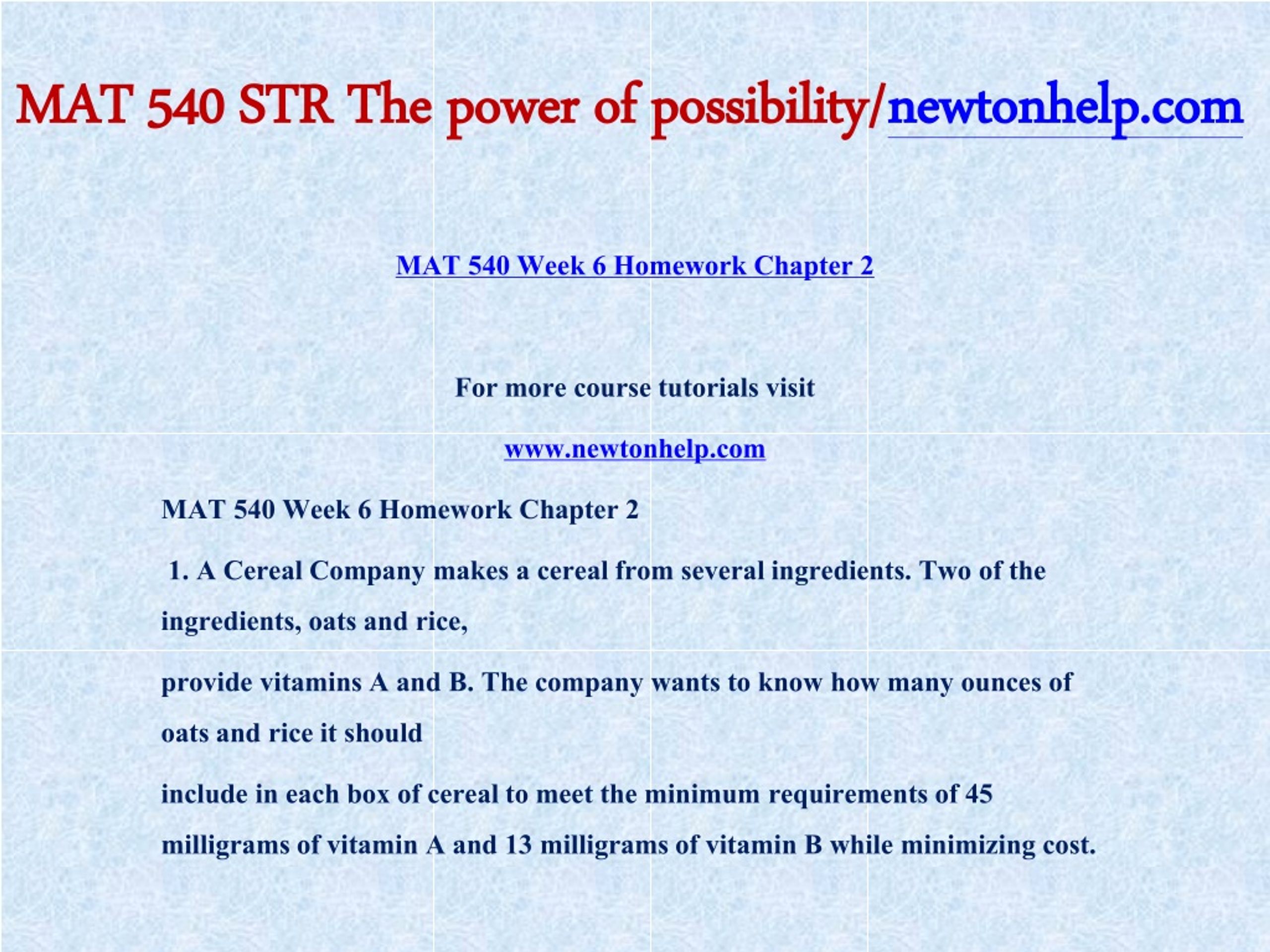 MAT 540 STR The power of possibility/newtonhelp.com

MAT 540 Week 6 Homework Chapter 2

For more course tutorials visit

www.newtonhelp.com

MAT 540 Week 6 Homework Chapter 2

1. A Cereal Company makes a cereal from several ingredients. Two of the ingredients, oats and rice,

provide vitamins A and B. The company wants to know how many ounces of oats and rice it should

include in each box of cereal to meet the minimum requirements of 45 milligrams of vitamin A and 13 milligrams of vitamin B while minimizing cost.